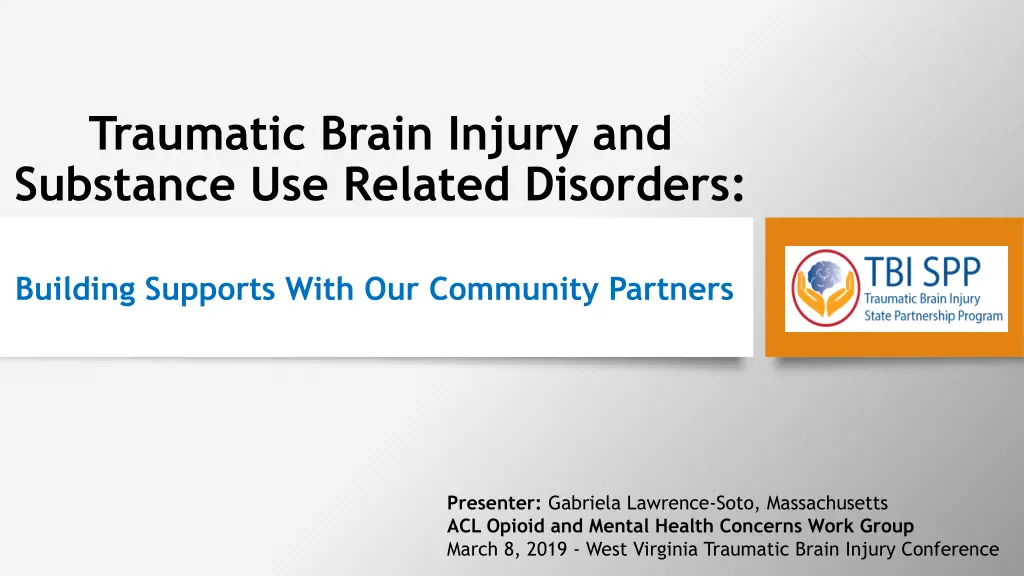 Traumatic Brain Injury and Substance Use Related Disorders:

Building Supports With Our Community Partners

TBI SPP
Traumatic Brain Injury
State Partnership Program

Presenter: Gabriela Lawrence-Soto, Massachusetts
ACL Opioid and Mental Health Concerns Work Group
March 8, 2019 - West Virginia Traumatic Brain Injury Conference